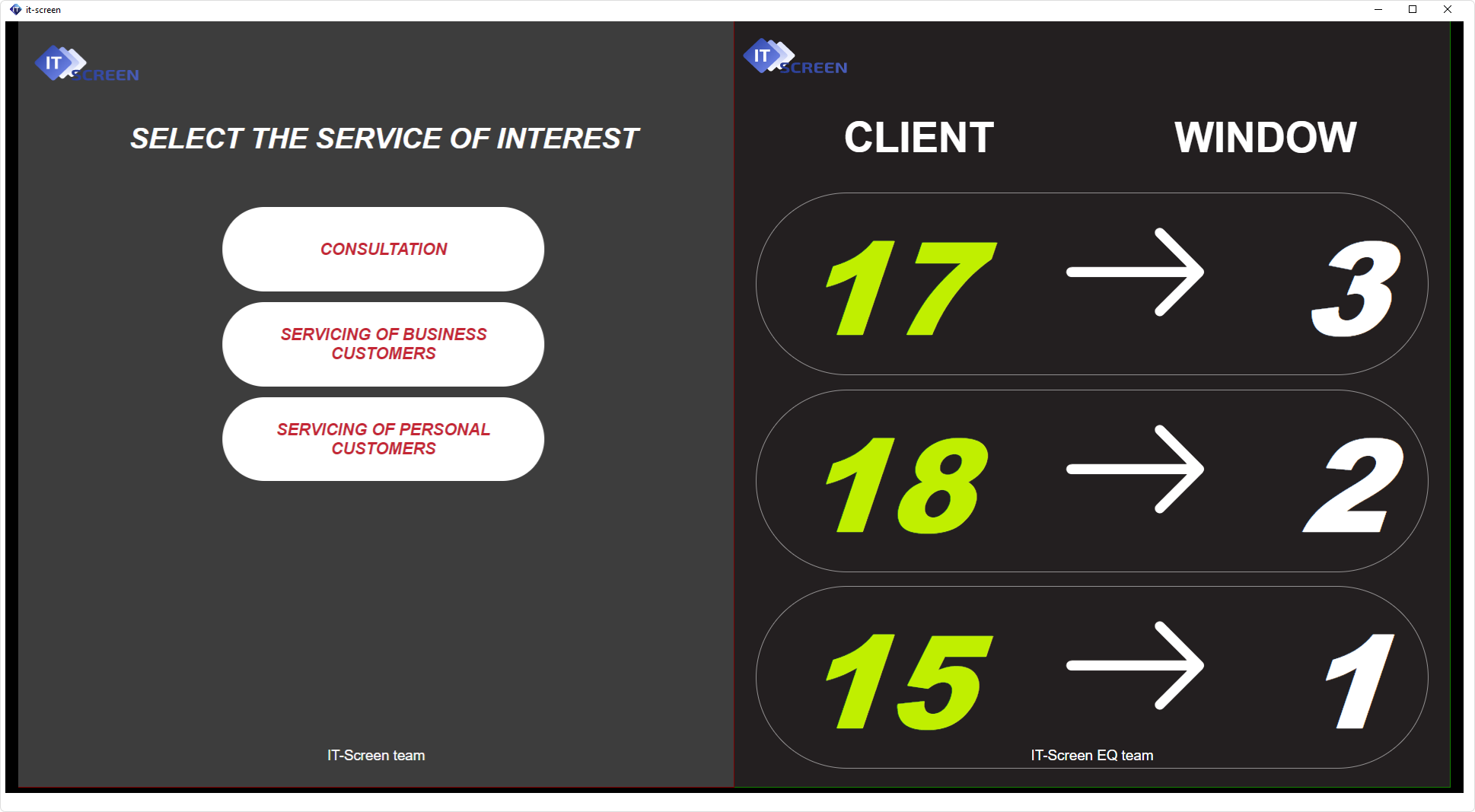 it-screen

IT SCREEN

SELECT THE SERVICE OF INTEREST

CONSULTATION

SERVICING OF BUSINESS CUSTOMERS

SERVICING OF PERSONAL CUSTOMERS

IT-Screen team

IT SCREEN

CLIENT WINDOW

17 → 3

18 → 2

15 → 1

IT-Screen EQ team